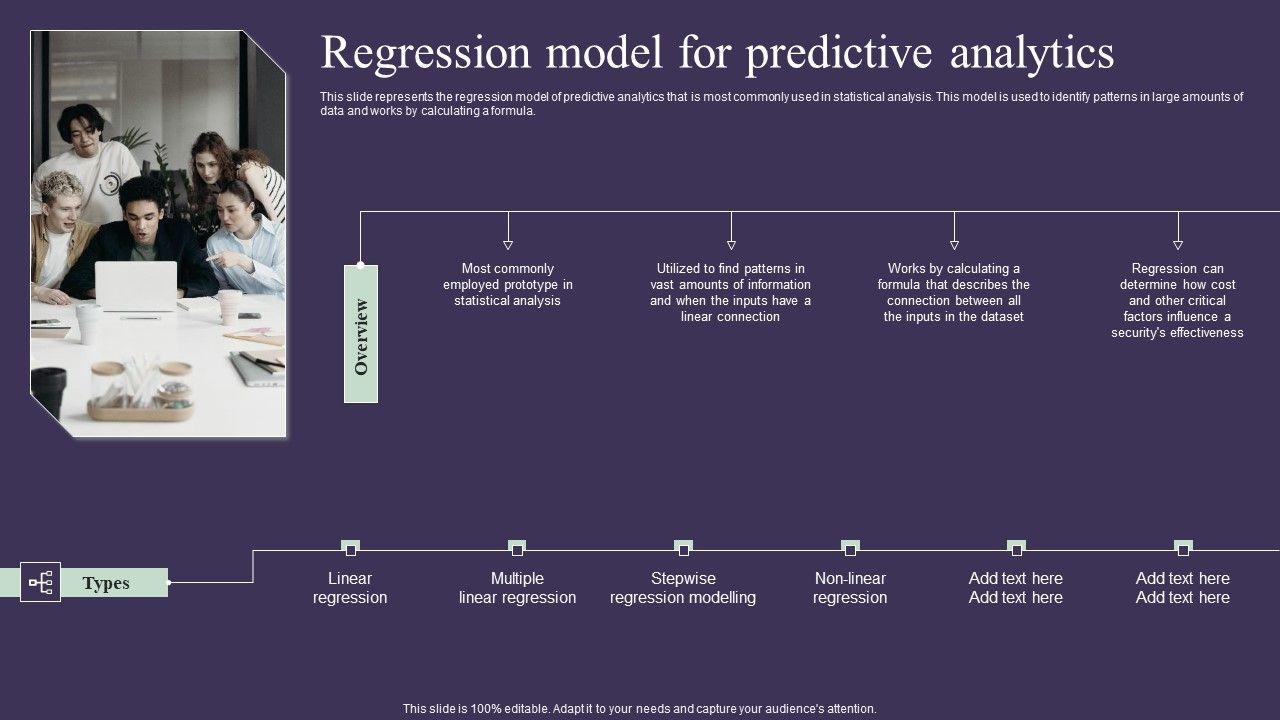 Regression model for predictive analytics

This slide represents the regression model of predictive analytics that is most commonly used in statistical analysis. This model is used to identify patterns in large amounts of data and works by calculating a formula.

Overview

Most commonly employed prototype in statistical analysis

Utilized to find patterns in vast amounts of information and when the inputs have a linear connection

Works by calculating a formula that describes the connection between all the inputs in the dataset

Regression can determine how cost and other critical factors influence a security's effectiveness

Types

Linear regression

Multiple linear regression

Stepwise regression modelling

Non-linear regression

Add text here Add text here

Add text here Add text here

This slide is 100% editable. Adapt it to your needs and capture your audience's attention.